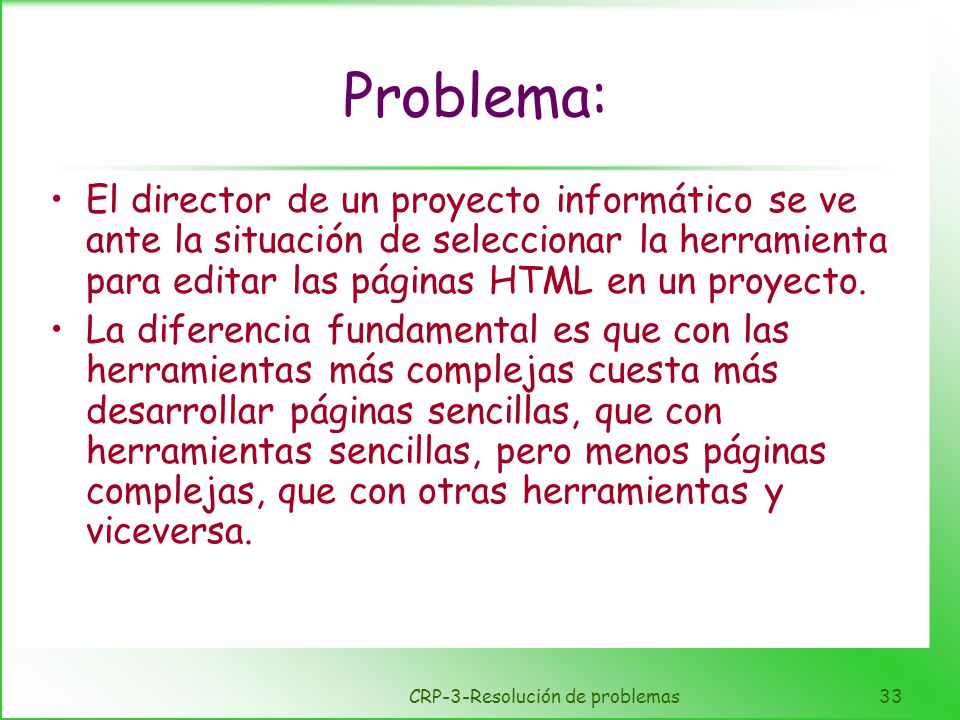 Problema:

• El director de un proyecto informático se ve ante la situación de seleccionar la herramienta para editar las páginas HTML en un proyecto.

• La diferencia fundamental es que con las herramientas más complejas cuesta más desarrollar páginas sencillas, que con herramientas sencillas, pero menos páginas complejas, que con otras herramientas y viceversa.

CRP-3-Resolución de problemas

33